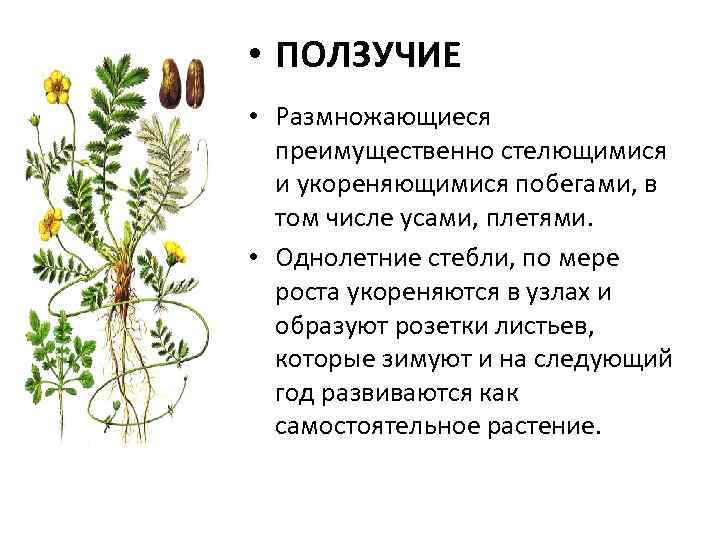 • ПОЛЗУЧИЕ

• Размножающиеся преимущественно стелющимися и укореняющимися побегами, в том числе усами, плетями.

• Однолетние стебли, по мере роста укореняются в узлах и образуют розетки листьев, которые зимуют и на следующий год развиваются как самостоятельное растение.